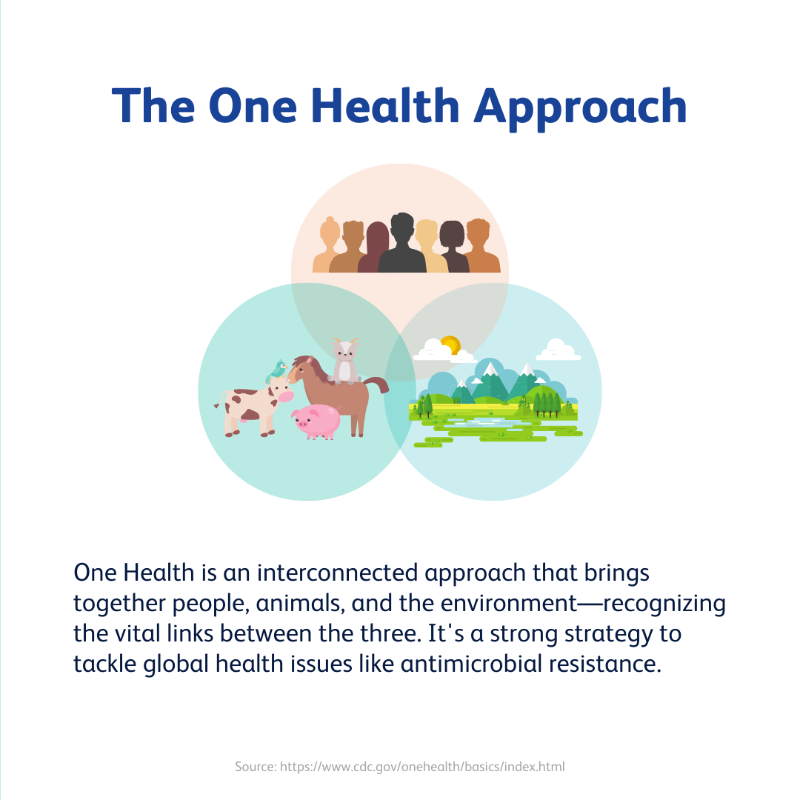 The One Health Approach

One Health is an interconnected approach that brings together people, animals, and the environment—recognizing the vital links between the three. It's a strong strategy to tackle global health issues like antimicrobial resistance.

Source: https://www.cdc.gov/onehealth/basics/index.html